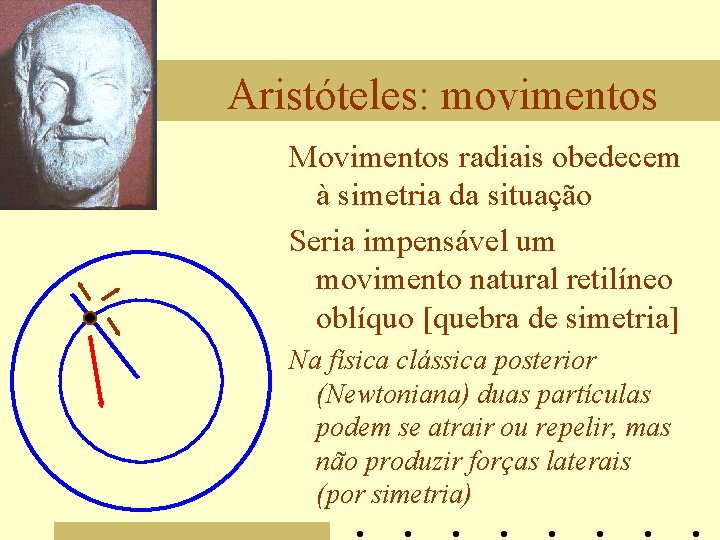 Aristóteles: movimentos

Movimentos radiais obedecem à simetria da situação

Seria impensável um movimento natural retilíneo oblíquo [quebra de simetria]

Na física clássica posterior (Newtoniana) duas partículas podem se atrair ou repelir, mas não produzir forças laterais (por simetria)